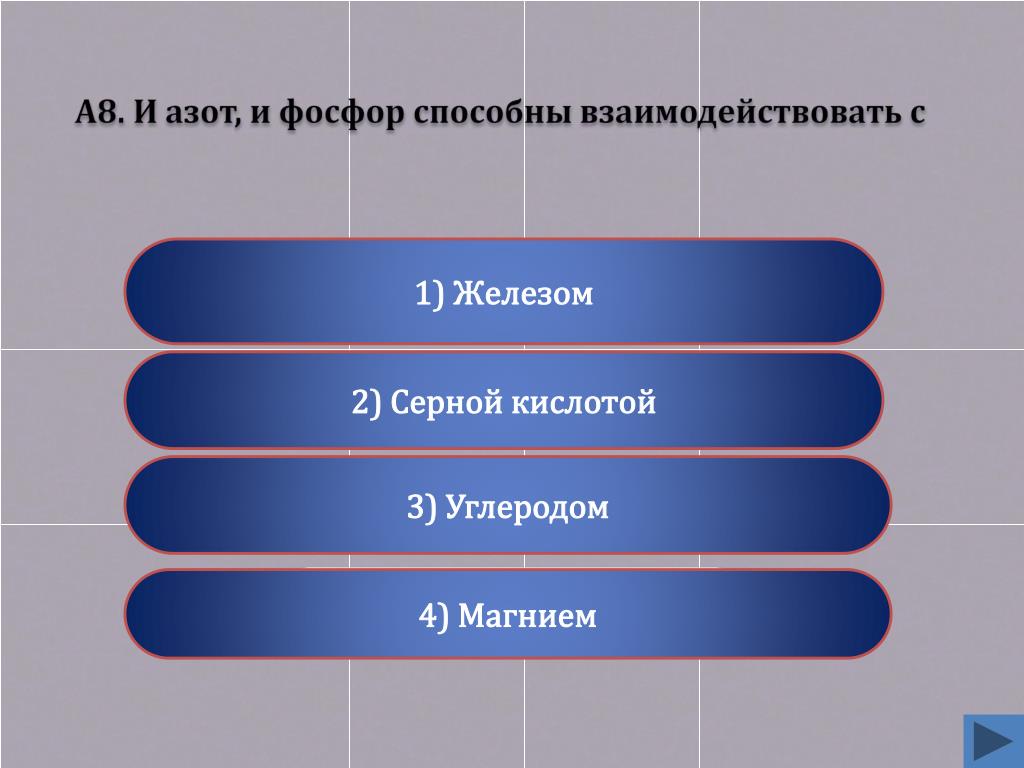 А8. И азот, и фосфор способны взаимодействовать с

1) Железом

2) Серной кислотой

3) Углеродом

4) Магнием